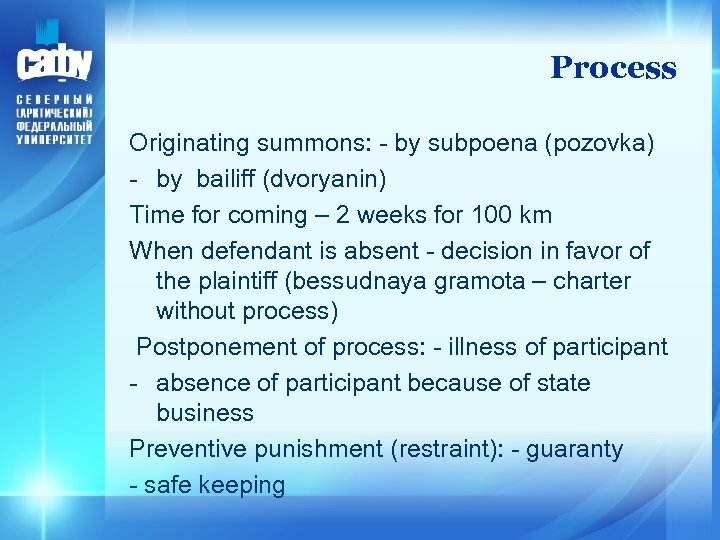 САФУ
СЕВЕРНЫЙ (АРКТИЧЕСКИЙ) ФЕДЕРАЛЬНЫЙ УНИВЕРСИТЕТ

Process

Originating summons: - by subpoena (pozovka)
- by bailiff (dvoryanin)
Time for coming – 2 weeks for 100 km
When defendant is absent - decision in favor of the plaintiff (bessudnaya gramota – charter without process)
Postponement of process: - illness of participant
- absence of participant because of state business
Preventive punishment (restraint): - guaranty
- safe keeping